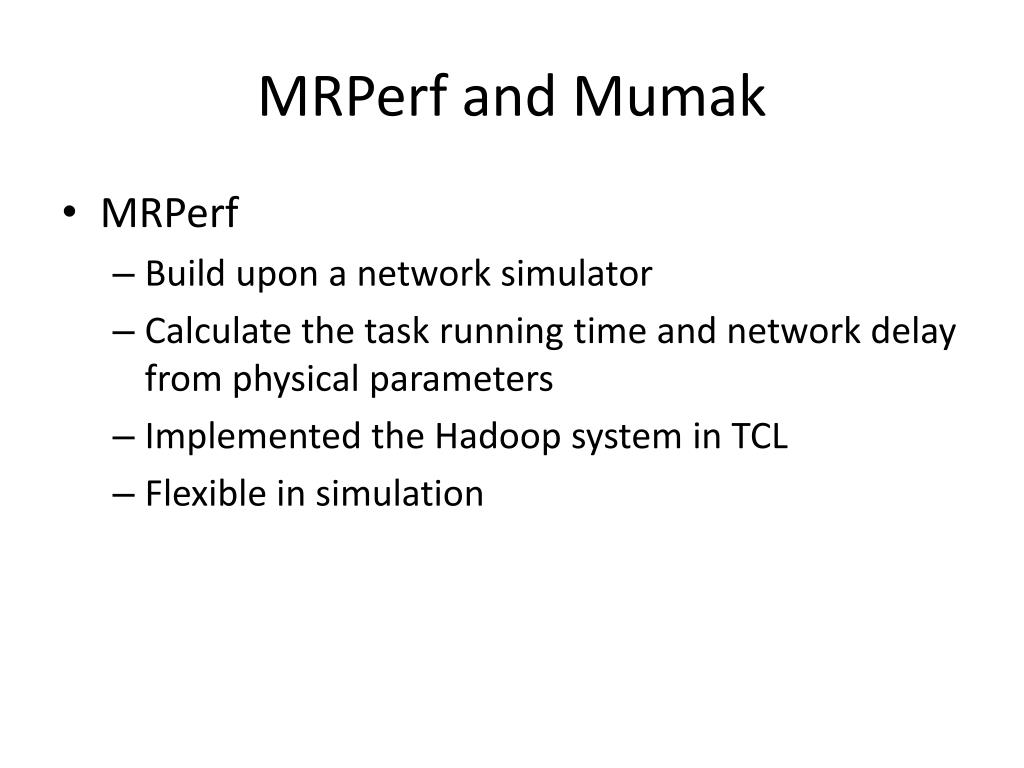 MRPerf and Mumak

• MRPerf
– Build upon a network simulator
– Calculate the task running time and network delay from physical parameters
– Implemented the Hadoop system in TCL
– Flexible in simulation